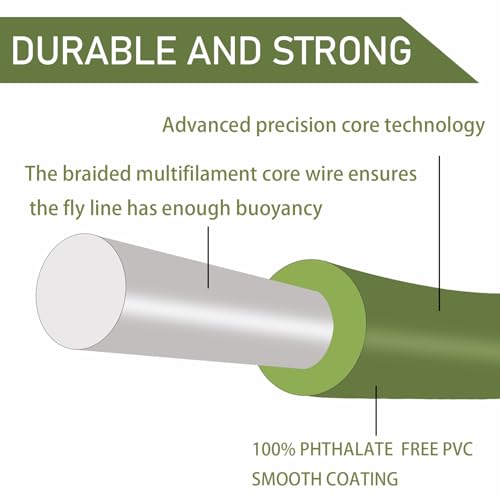 DURABLE AND STRONG

Advanced precision core technology

The braided multifilament core wire ensures the fly line has enough buoyancy

100% PHTHALATE FREE PVC SMOOTH COATING